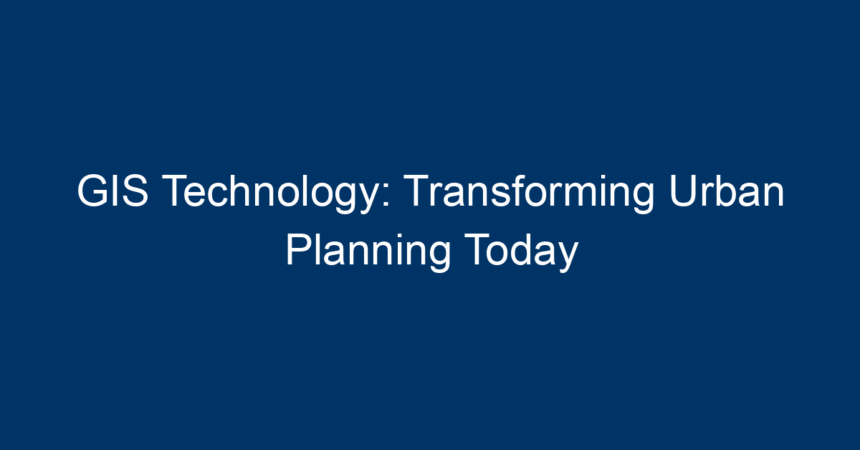 GIS Technology: Transforming Urban Planning Today